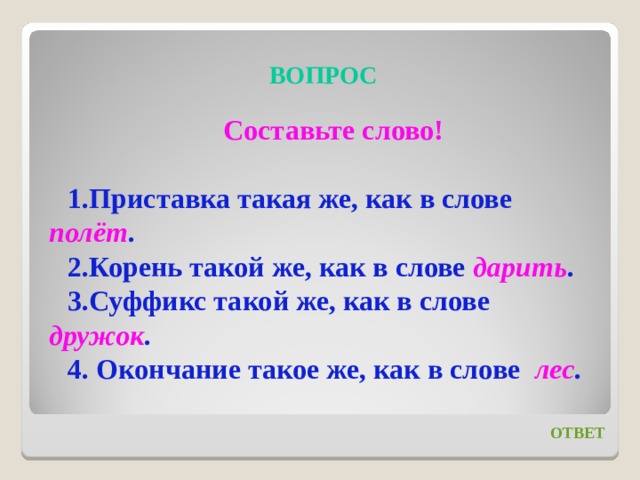 ВОПРОС

Составьте слово!

1.Приставка такая же, как в слове полёт.

2.Корень такой же, как в слове дарить.

3.Суффикс такой же, как в слове дружок.

4. Окончание такое же, как в слове лес.

ОТВЕТ